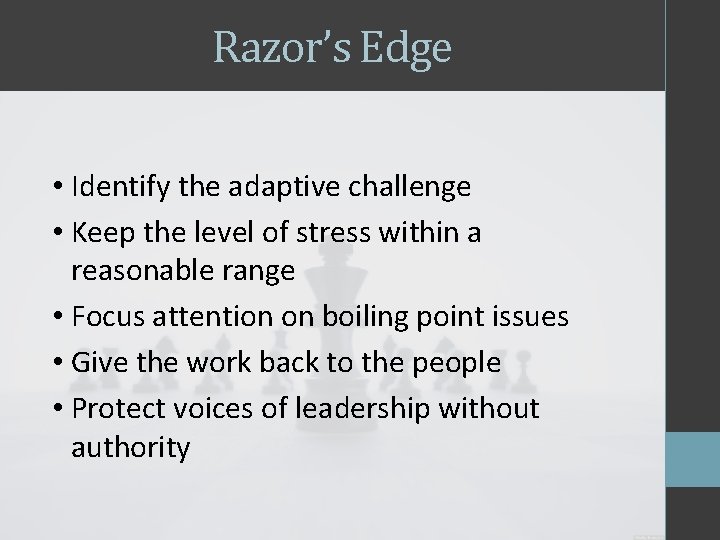 Razor's Edge

• Identify the adaptive challenge
• Keep the level of stress within a reasonable range
• Focus attention on boiling point issues
• Give the work back to the people
• Protect voices of leadership without authority